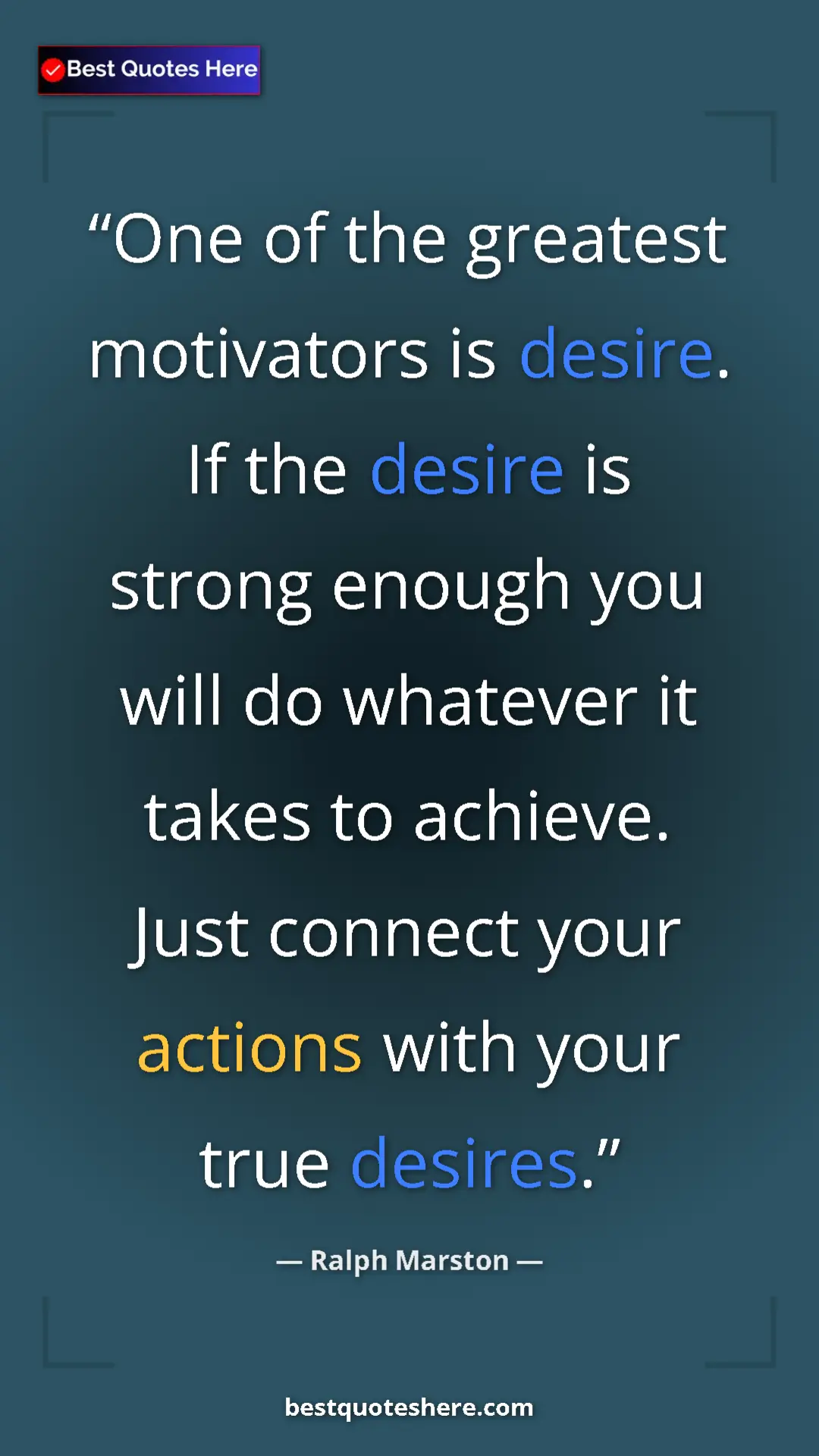 Best Quotes Here

“One of the greatest motivators is desire. If the desire is strong enough you will do whatever it takes to achieve. Just connect your actions with your true desires.”

— Ralph Marston —

bestquoteshere.com